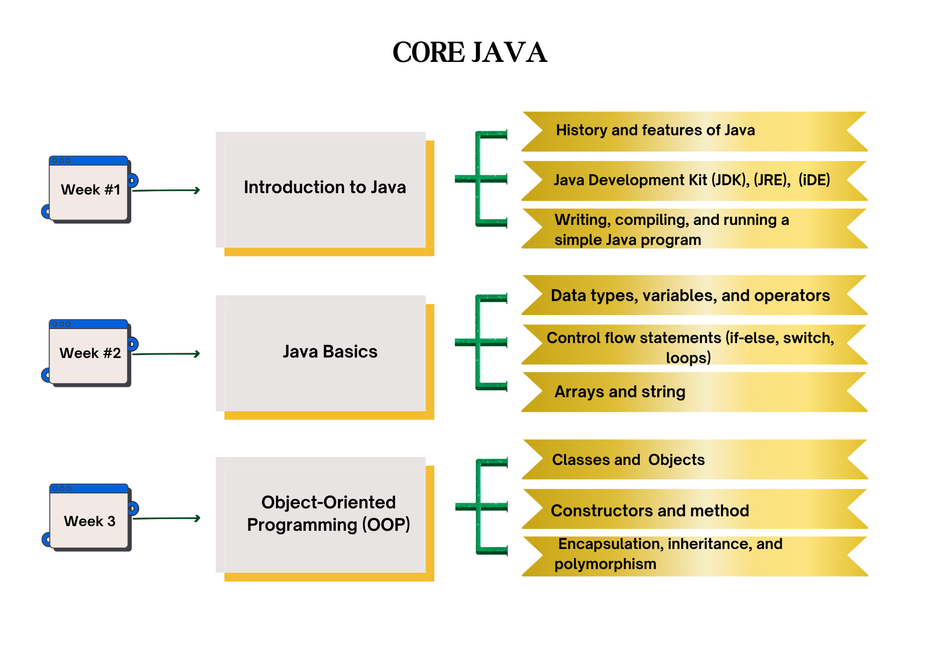 CORE JAVA

Week #1

Introduction to Java

History and features of Java

Java Development Kit (JDK), (JRE), (iDE)

Writing, compiling, and running a simple Java program

Week #2

Java Basics

Data types, variables, and operators

Control flow statements (if-else, switch, loops)

Arrays and string

Week 3

Object-Oriented Programming (OOP)

Classes and Objects

Constructors and method

Encapsulation, inheritance, and polymorphism